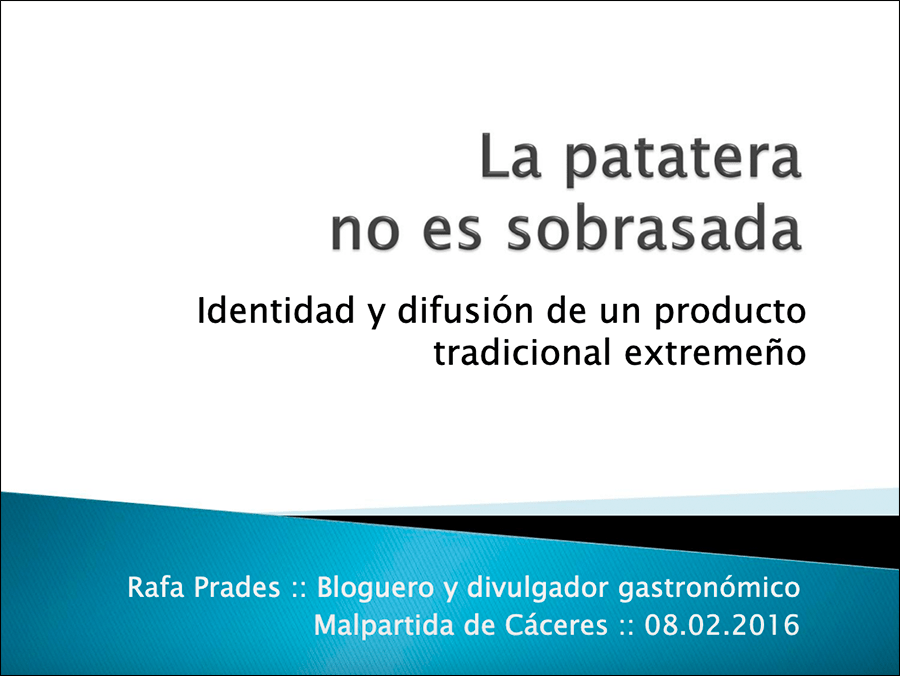 La patatera
no es sobrasada

Identidad y difusión de un producto tradicional extremeño

Rafa Prades :: Bloguero y divulgador gastronómico
Malpartida de Cáceres :: 08.02.2016